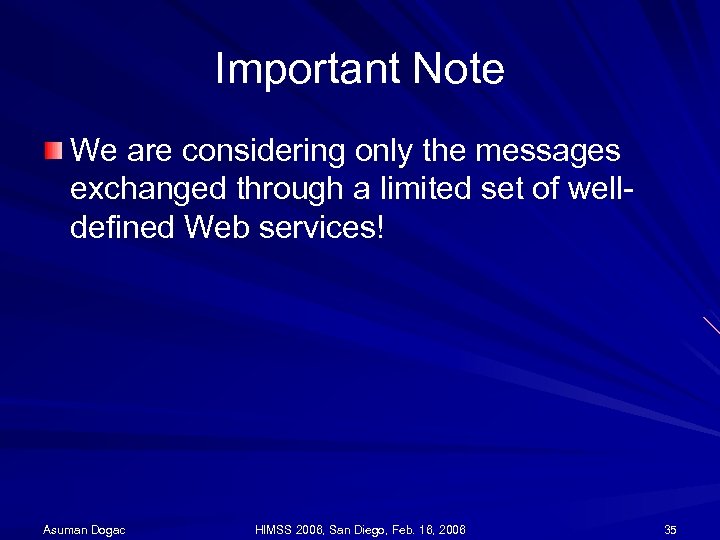 Important Note

We are considering only the messages exchanged through a limited set of well-defined Web services!

Asuman Dogac

HIMSS 2006, San Diego, Feb. 16, 2006

35